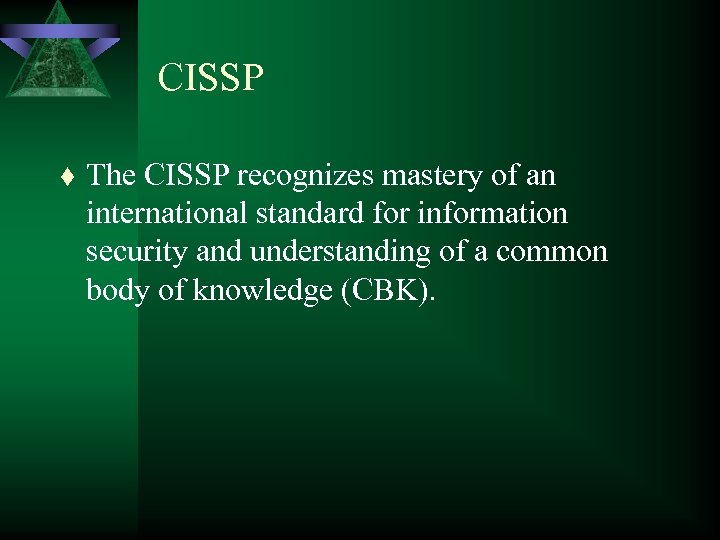 CISSP

♦ The CISSP recognizes mastery of an international standard for information security and understanding of a common body of knowledge (CBK).